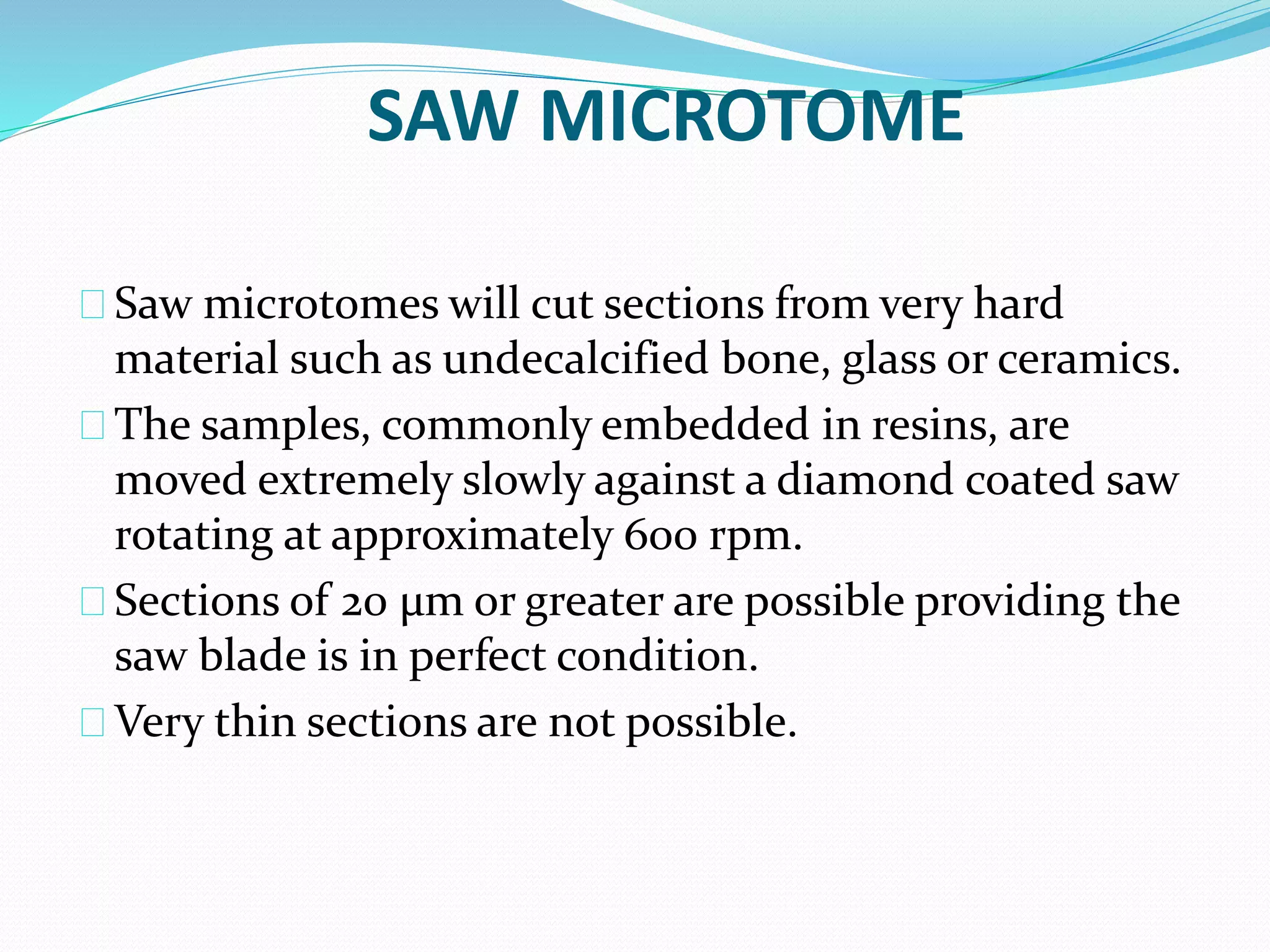 SAW MICROTOME

Saw microtomes will cut sections from very hard material such as undecalcified bone, glass or ceramics.

The samples, commonly embedded in resins, are moved extremely slowly against a diamond coated saw rotating at approximately 600 rpm.

Sections of 20 µm or greater are possible providing the saw blade is in perfect condition.

Very thin sections are not possible.